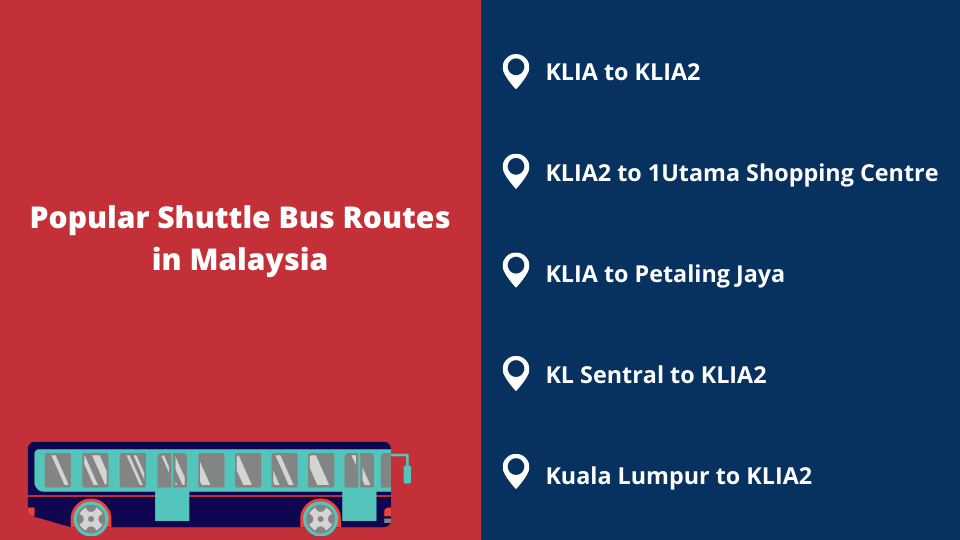 Popular Shuttle Bus Routes in Malaysia

KLIA to KLIA2

KLIA2 to 1Utama Shopping Centre

KLIA to Petaling Jaya

KL Sentral to KLIA2

Kuala Lumpur to KLIA2